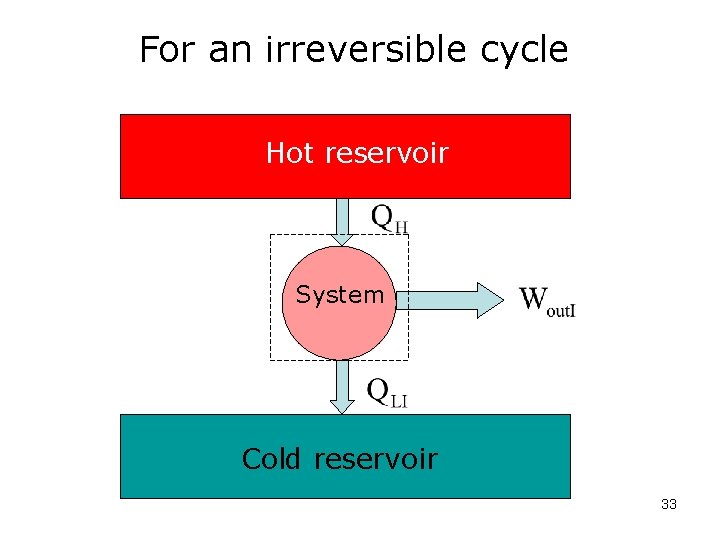 For an irreversible cycle

Hot reservoir

$Q_H$

System

$W_{outI}$

$Q_{LI}$

Cold reservoir

33